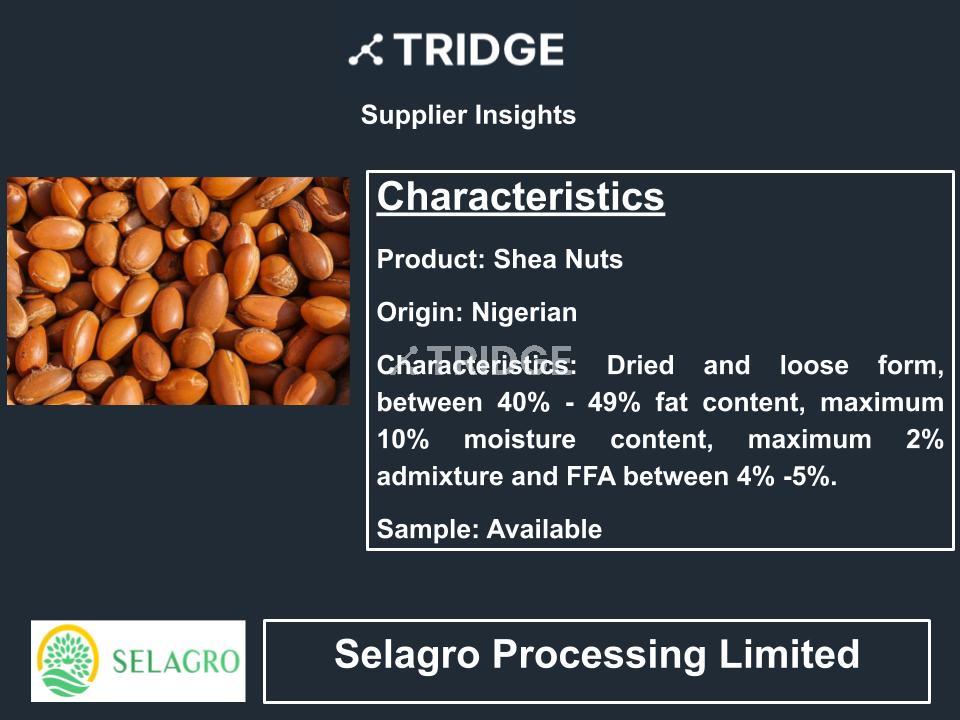 TRIDGE

Supplier Insights

Characteristics

Product: Shea Nuts

Origin: Nigerian

TRIDGE

Characteristics: Dried and loose form, between 40% - 49% fat content, maximum 10% moisture content, maximum 2% admixture and FFA between 4% -5%.

Sample: Available

SELAGRO

Selagro Processing Limited